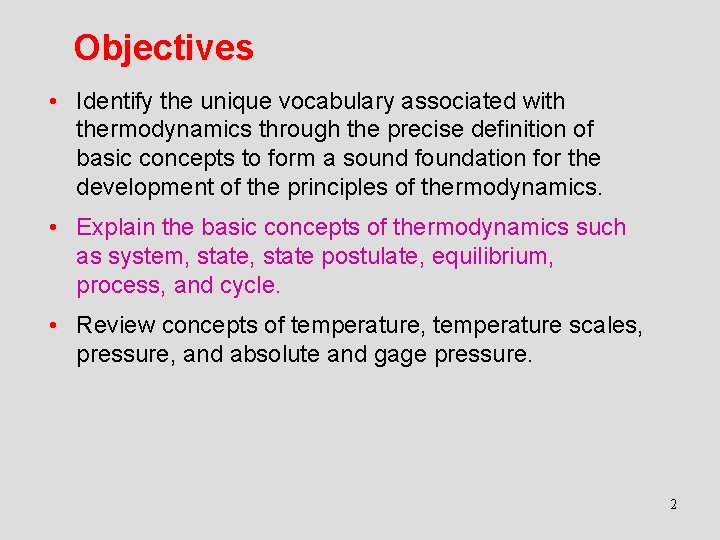 Objectives

• Identify the unique vocabulary associated with thermodynamics through the precise definition of basic concepts to form a sound foundation for the development of the principles of thermodynamics.

• Explain the basic concepts of thermodynamics such as system, state, state postulate, equilibrium, process, and cycle.

• Review concepts of temperature, temperature scales, pressure, and absolute and gage pressure.

2